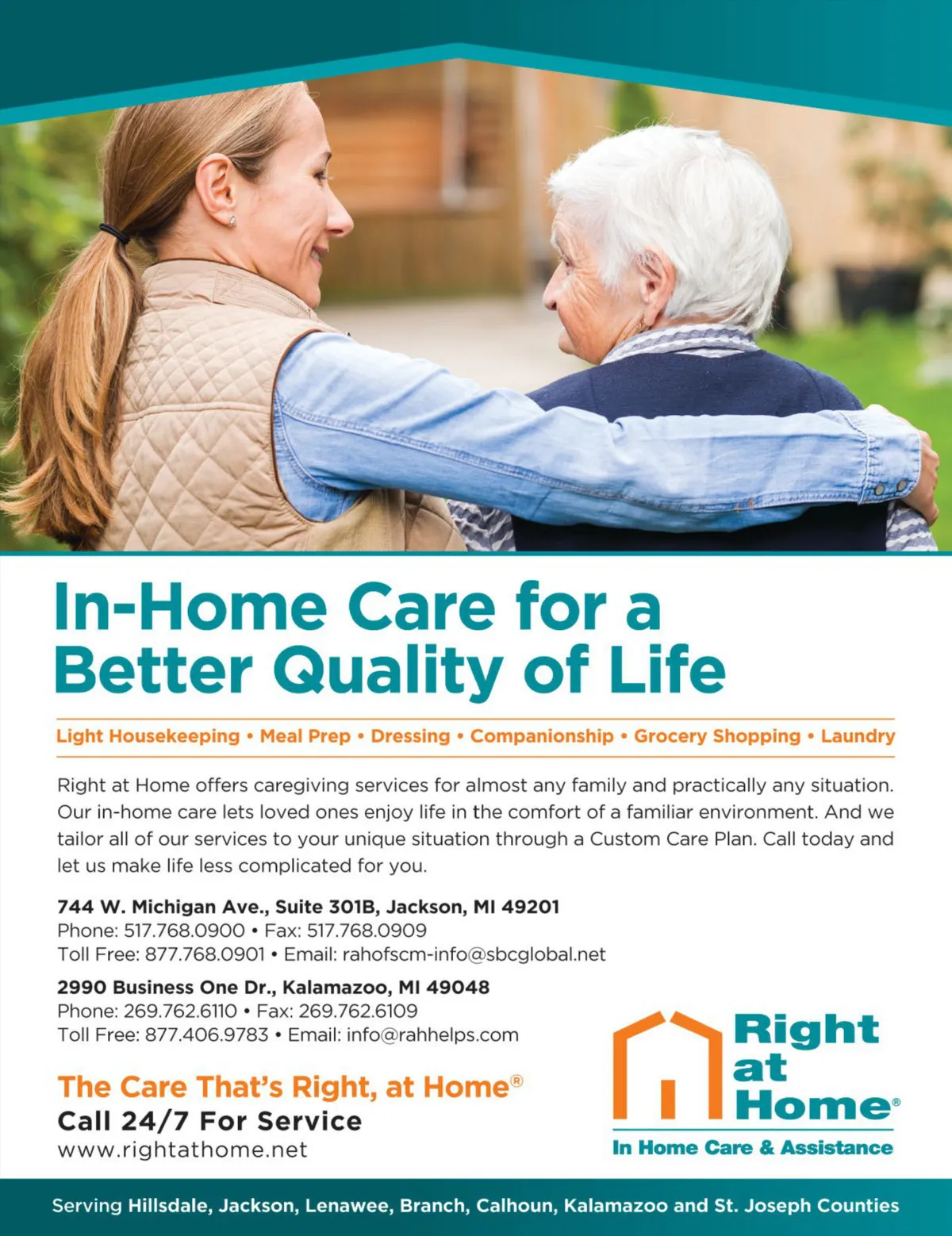 In-Home Care for a Better Quality of Life

Light Housekeeping • Meal Prep • Dressing • Companionship • Grocery Shopping • Laundry

Right at Home offers caregiving services for almost any family and practically any situation. Our in-home care lets loved ones enjoy life in the comfort of a familiar environment. And we tailor all of our services to your unique situation through a Custom Care Plan. Call today and let us make life less complicated for you.

744 W. Michigan Ave., Suite 301B, Jackson, MI 49201
Phone: 517.768.0900 • Fax: 517.768.0909
Toll Free: 877.768.0901 • Email: rahofscm-info@sbcglobal.net

2990 Business One Dr., Kalamazoo, MI 49048
Phone: 269.762.6110 • Fax: 269.762.6109
Toll Free: 877.406.9783 • Email: info@rahhelps.com

The Care That's Right, at Home®
Call 24/7 For Service
www.rightathome.net

Right at Home®
In Home Care & Assistance

Serving Hillsdale, Jackson, Lenawee, Branch, Calhoun, Kalamazoo and St. Joseph Counties